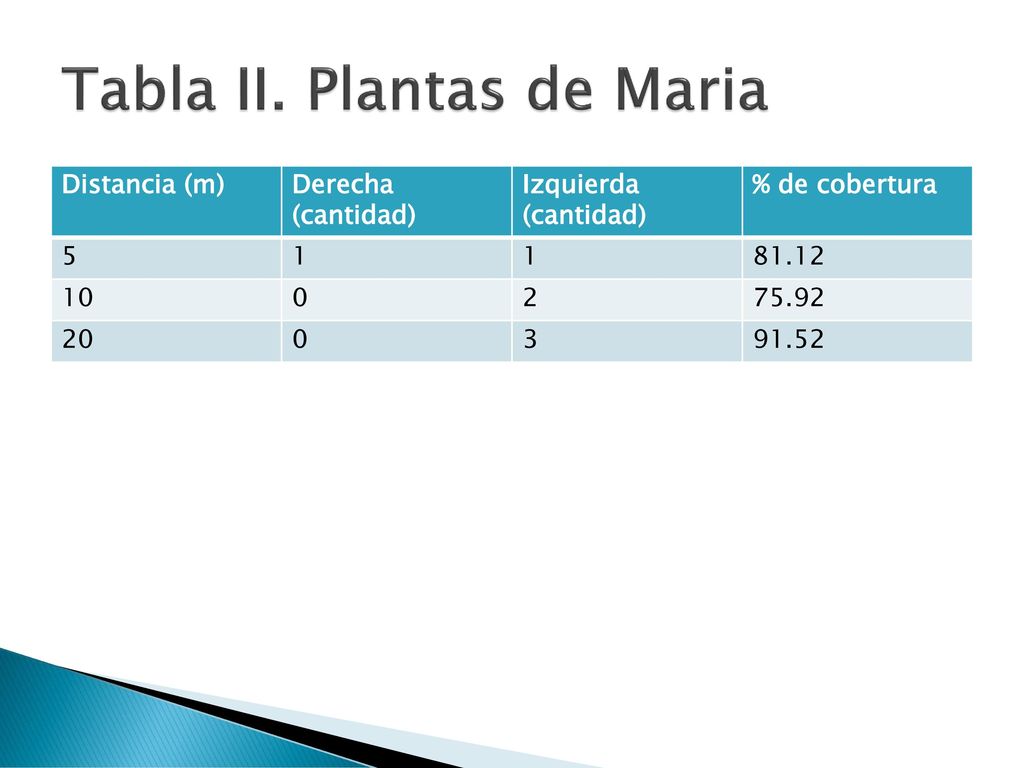 Tabla II. Plantas de Maria

| Distancia (m) | Derecha (cantidad) | Izquierda (cantidad) | % de cobertura |
|---|---|---|---|
| 5 | 1 | 1 | 81.12 |
| 10 | 0 | 2 | 75.92 |
| 20 | 0 | 3 | 91.52 |